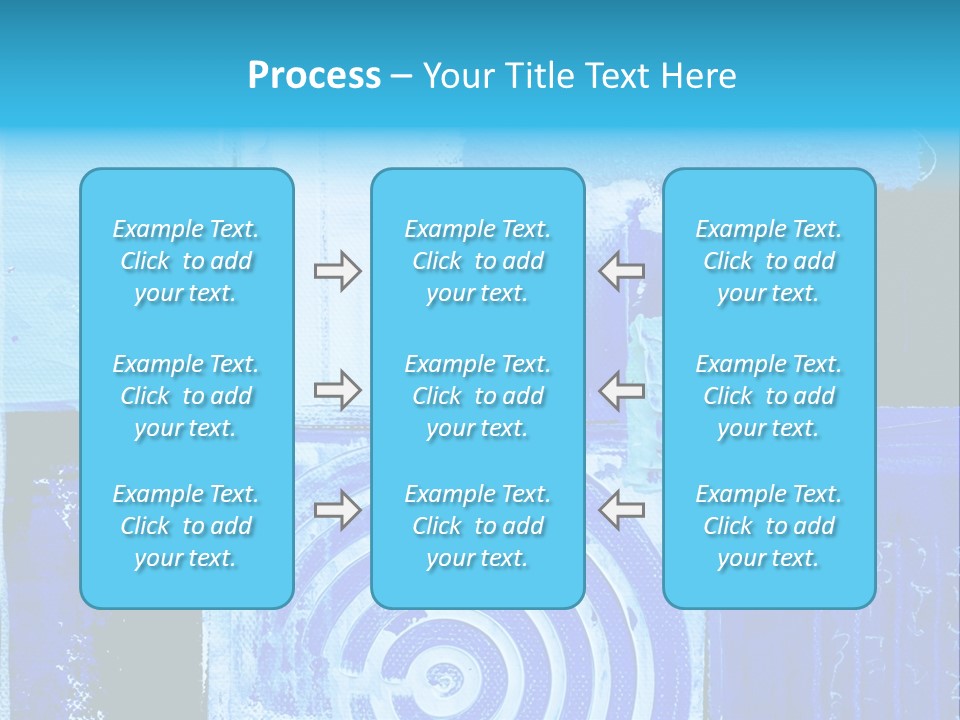 Process – Your Title Text Here

Example Text. Click to add your text.

Example Text. Click to add your text.

Example Text. Click to add your text.

Example Text. Click to add your text.

Example Text. Click to add your text.

Example Text. Click to add your text.

Example Text. Click to add your text.

Example Text. Click to add your text.

Example Text. Click to add your text.